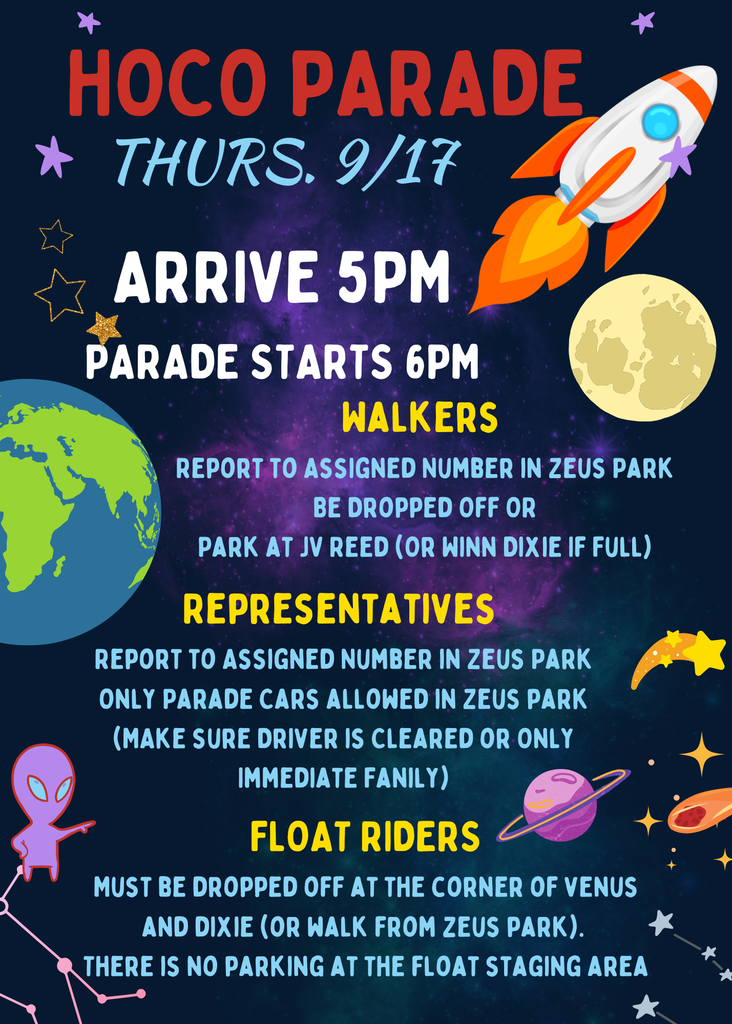 HOCO PARADE
THURS. 9/17

ARRIVE 5PM

PARADE STARTS 6PM

WALKERS

REPORT TO ASSIGNED NUMBER IN ZEUS PARK
BE DROPPED OFF OR
PARK AT JV REED (OR WINN DIXIE IF FULL)

REPRESENTATIVES

REPORT TO ASSIGNED NUMBER IN ZEUS PARK
ONLY PARADE CARS ALLOWED IN ZEUS PARK
(MAKE SURE DRIVER IS CLEARED OR ONLY IMMEDIATE FANILY)

FLOAT RIDERS

MUST BE DROPPED OFF AT THE CORNER OF VENUS AND DIXIE (OR WALK FROM ZEUS PARK).
THERE IS NO PARKING AT THE FLOAT STAGING AREA